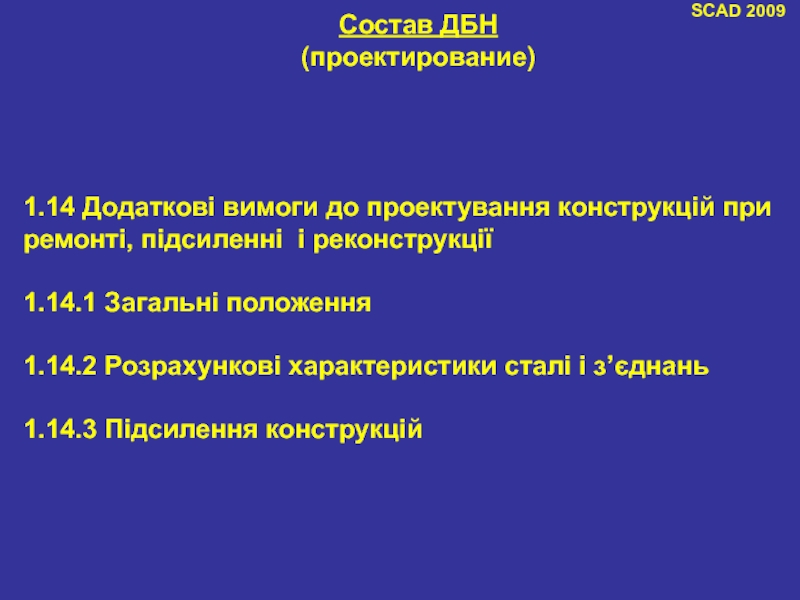 SCAD 2009

Состав ДБН
(проектирование)

1.14 Додаткові вимоги до проектування конструкцій при ремонті, підсиленні і реконструкції

1.14.1 Загальні положення

1.14.2 Розрахункові характеристики сталі і з’єднань

1.14.3 Підсилення конструкцій